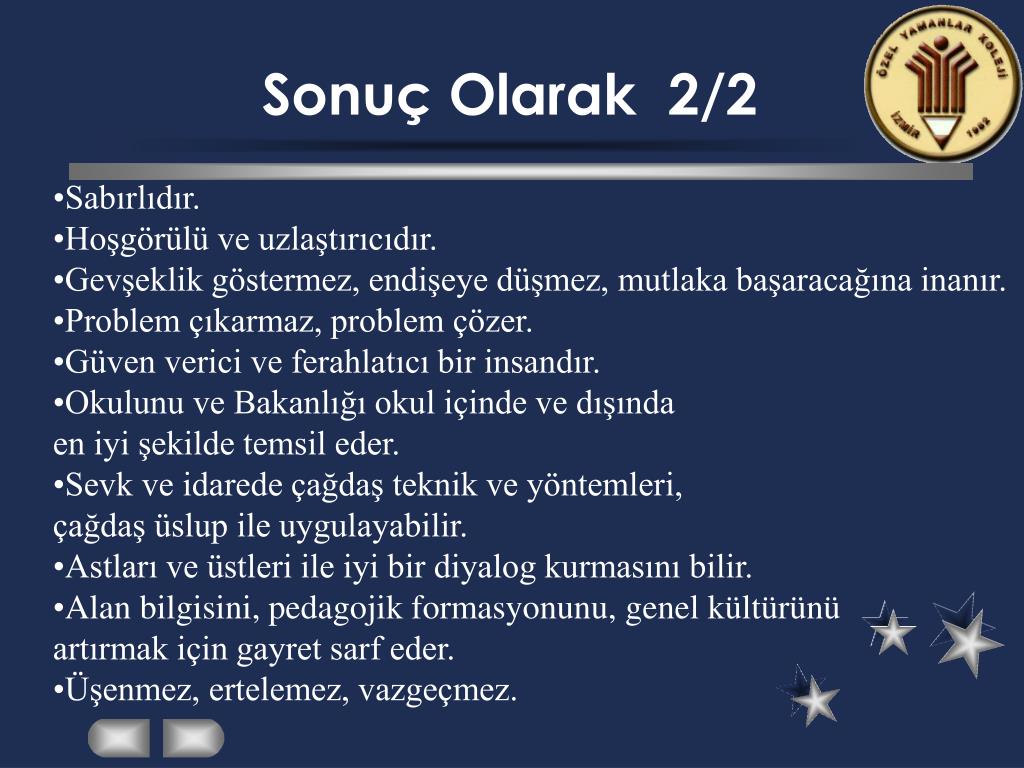 Sonuç Olarak 2/2

ÖZEL YAMANLAR KOLEJİ İZMİR 1982

•Sabırlıdır.
•Hoşgörülü ve uzlaştırıcıdır.
•Gevşeklik göstermez, endişeye düşmez, mutlaka başaracağına inanır.
•Problem çıkarmaz, problem çözer.
•Güven verici ve ferahlatıcı bir insandır.
•Okulunu ve Bakanlığı okul içinde ve dışında en iyi şekilde temsil eder.
•Sevk ve idarede çağdaş teknik ve yöntemleri, çağdaş üslup ile uygulayabilir.
•Astları ve üstleri ile iyi bir diyalog kurmasını bilir.
•Alan bilgisini, pedagojik formasyonunu, genel kültürünü artırmak için gayret sarf eder.
•Üşenmez, ertelemez, vazgeçmez.